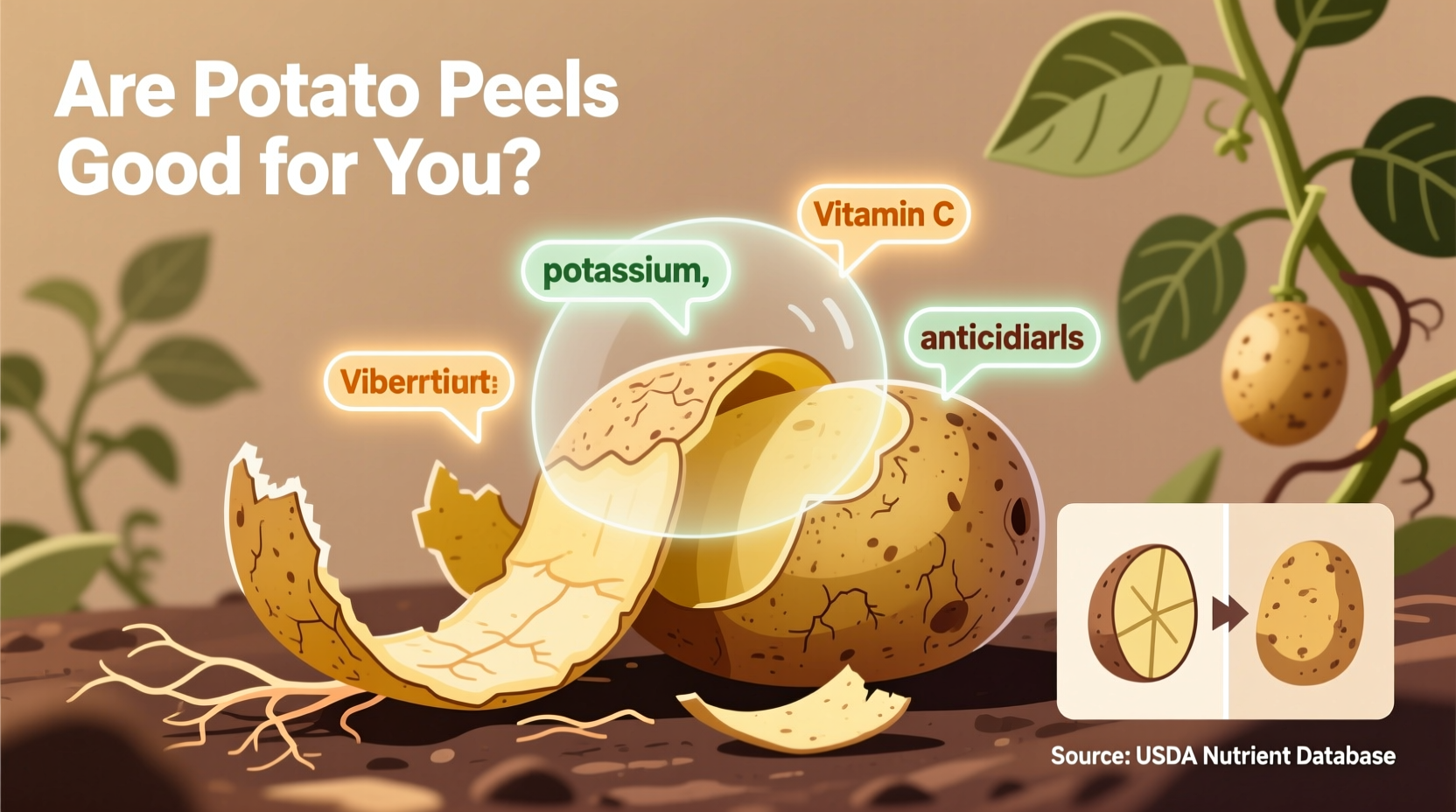 Are Potato Peels Good for You?

Vitamin C

potassium,

anticidiarls

Viberrtiurt:

Source: USDA Nutrient Database